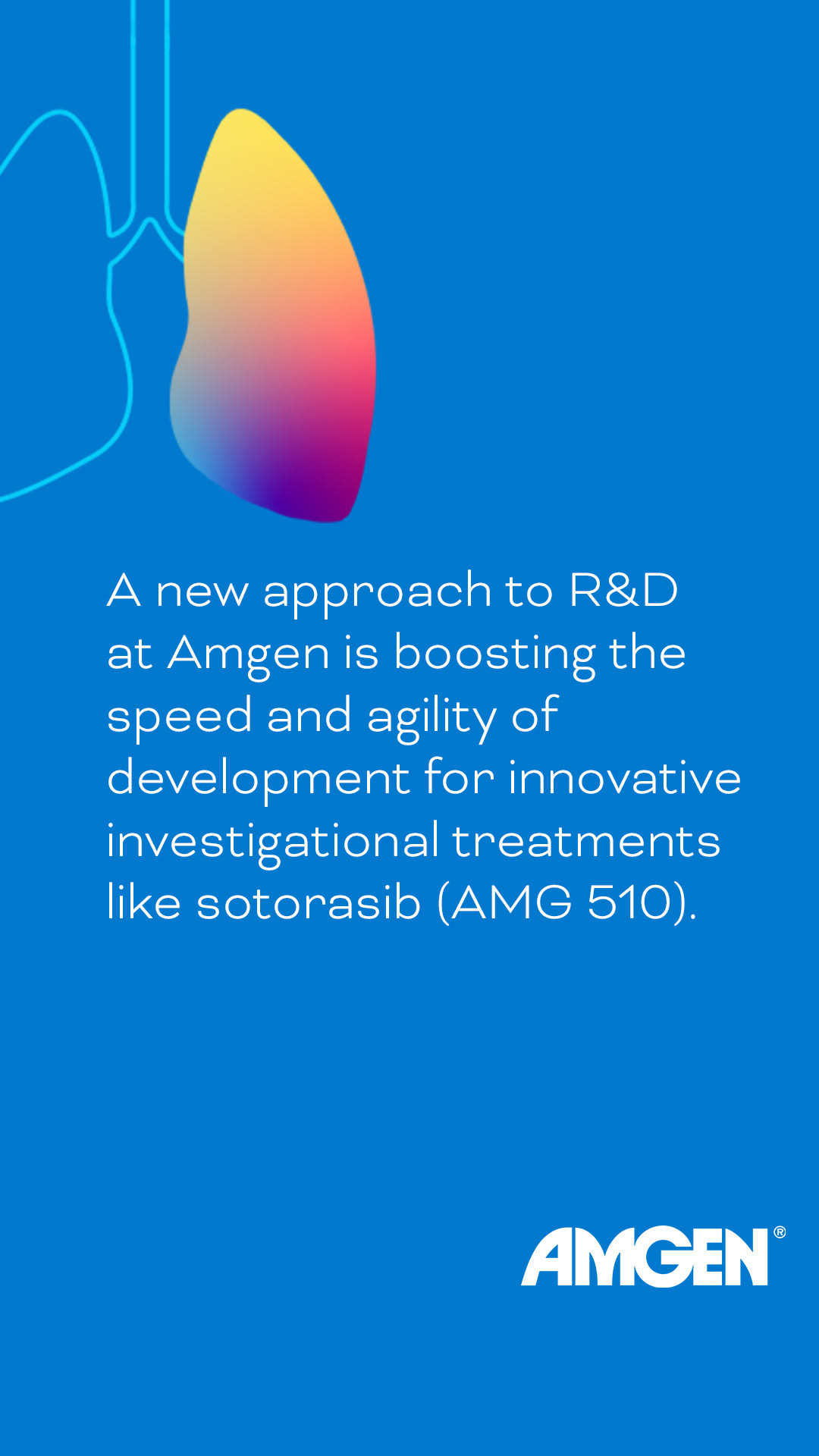 A new approach to R&D at Amgen is boosting the speed and agility of development for innovative investigational treatments like sotorasib (AMG 510).

AMGEN®